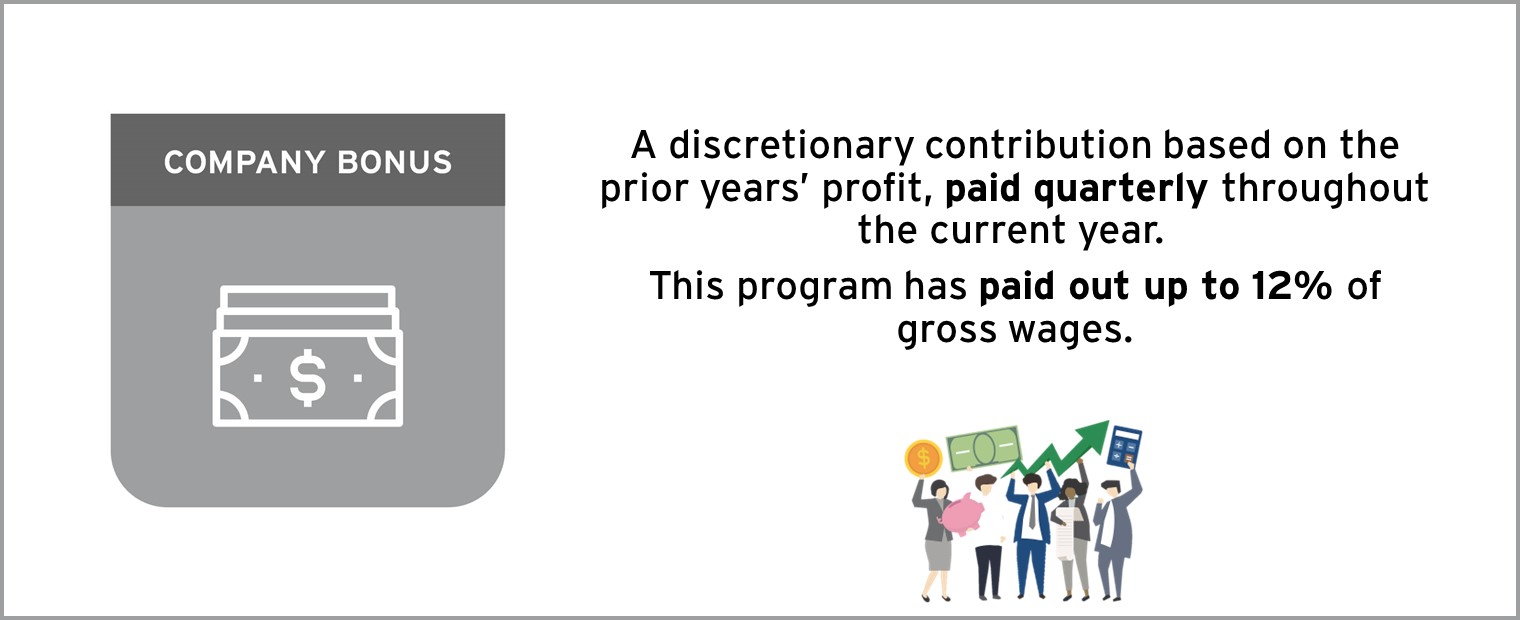 COMPANY BONUS

$

A discretionary contribution based on the prior years' profit, paid quarterly throughout the current year.

This program has paid out up to 12% of gross wages.

$